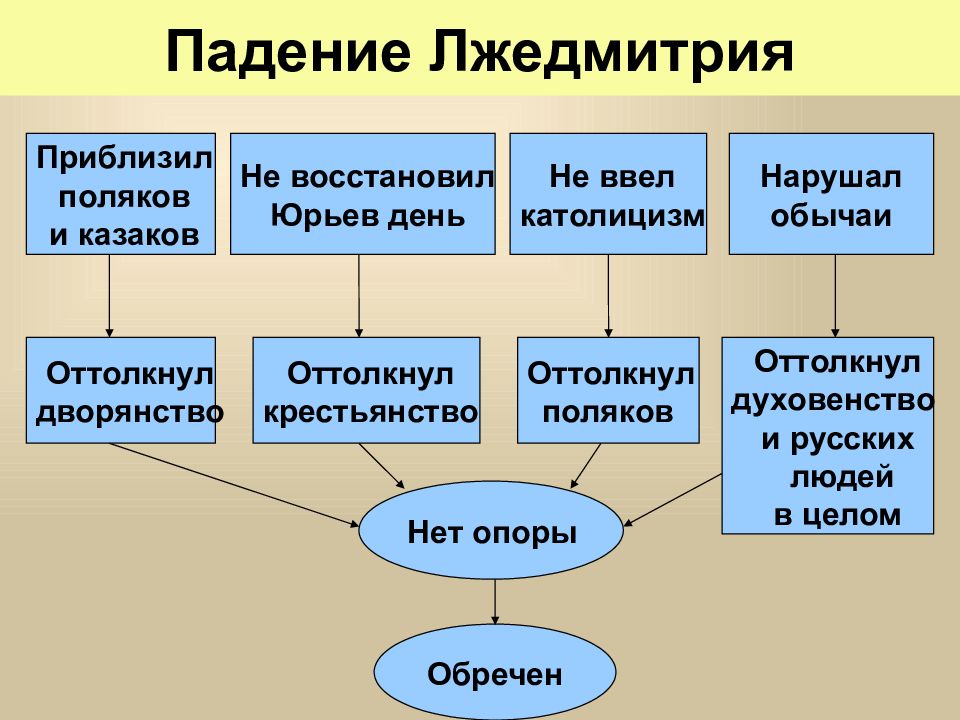 Падение Лжедмитрия

Приблизил поляков и казаков

Не восстановил Юрьев день

Не ввел католицизм

Нарушал обычаи

Оттолкнул дворянство

Оттолкнул крестьянство

Оттолкнул поляков

Оттолкнул духовенство и русских людей в целом

Нет опоры

Обречен